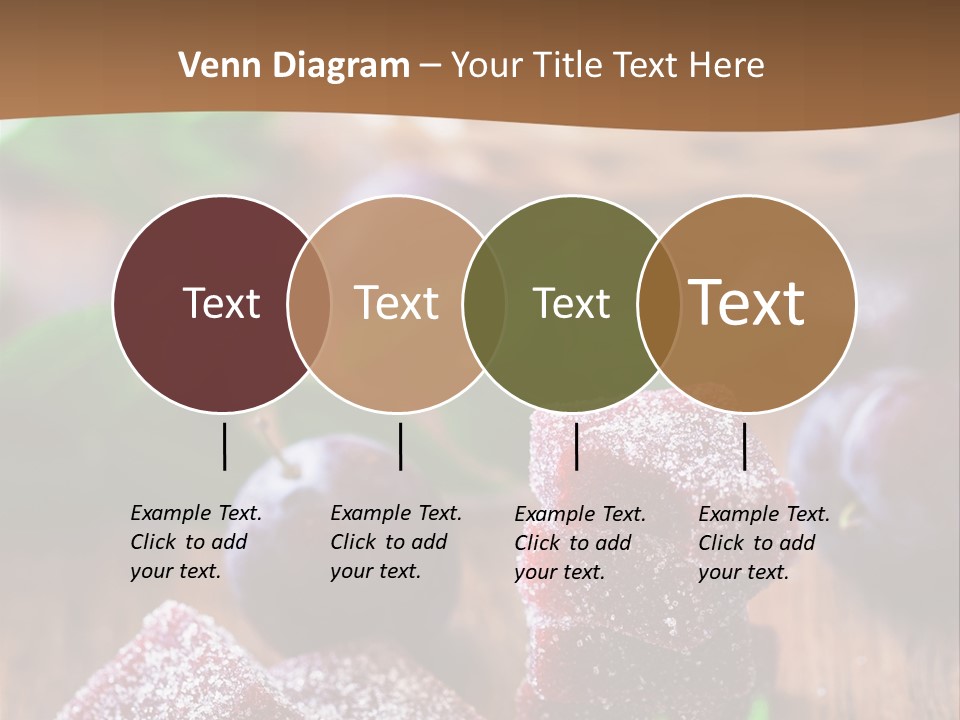 Venn Diagram – Your Title Text Here

Text

Text

Text

Text

Example Text. Click to add your text.

Example Text. Click to add your text.

Example Text. Click to add your text.

Example Text. Click to add your text.